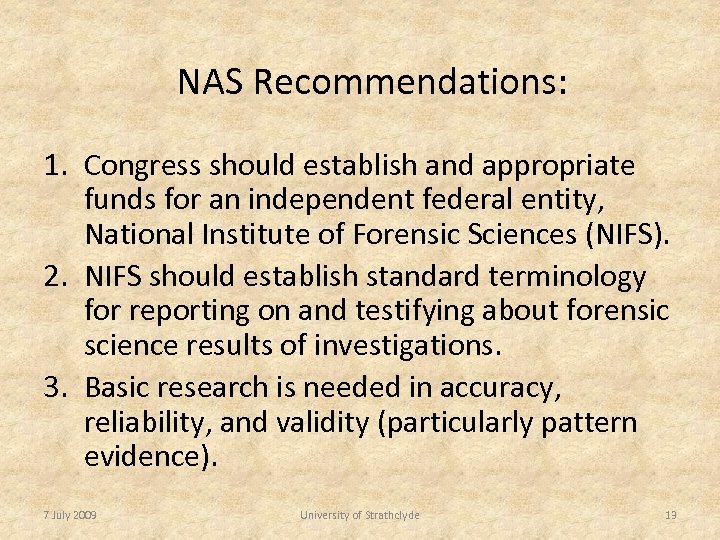 NAS Recommendations:

1. Congress should establish and appropriate funds for an independent federal entity, National Institute of Forensic Sciences (NIFS).

2. NIFS should establish standard terminology for reporting on and testifying about forensic science results of investigations.

3. Basic research is needed in accuracy, reliability, and validity (particularly pattern evidence).

7 July 2009 University of Strathclyde 13